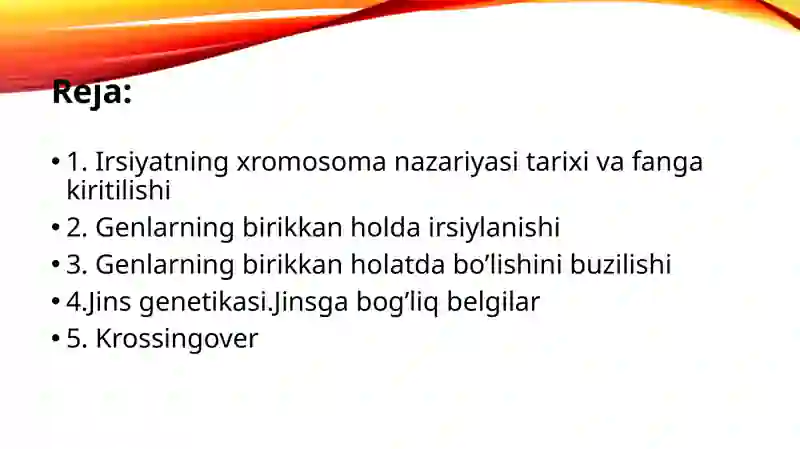 Reja:

• 1. Irsiyatning xromosoma nazariyasi tarixi va fanga kiritilishi
• 2. Genlarning birikkan holda irsiylanishi
• 3. Genlarning birikkan holatda bo’lishini buzilishi
• 4.Jins genetikasi.Jinsga bog’liq belgilar
• 5. Krossingover